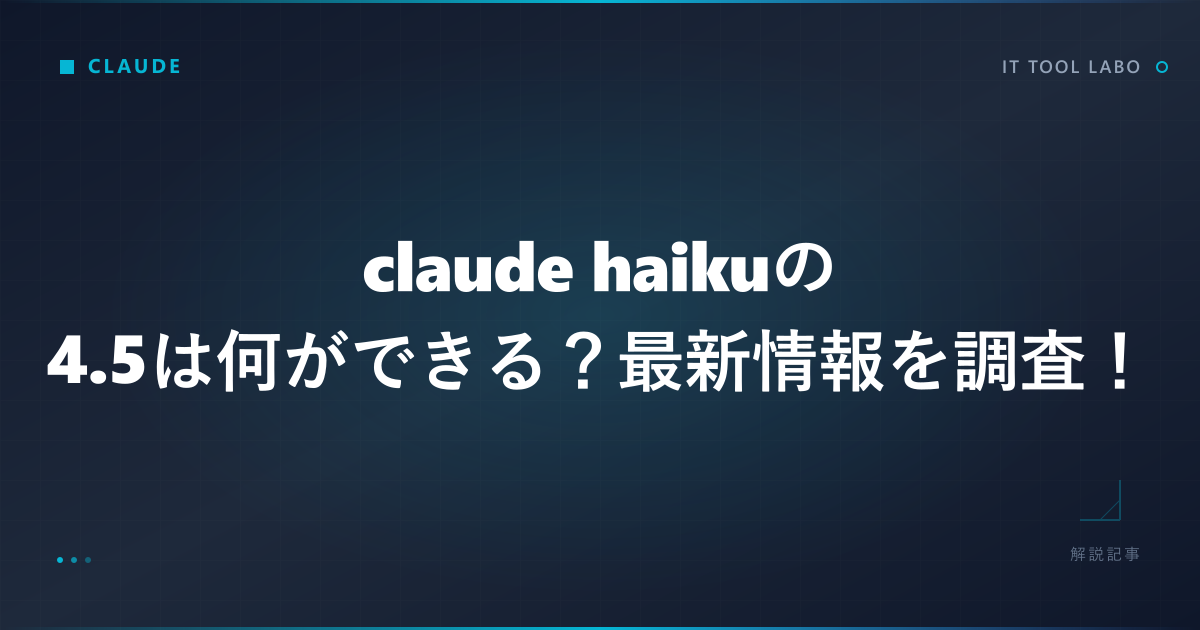 CLAUDE

IT TOOL LABO

claude haikuの
4.5は何ができる？最新情報を調査！

解説記事